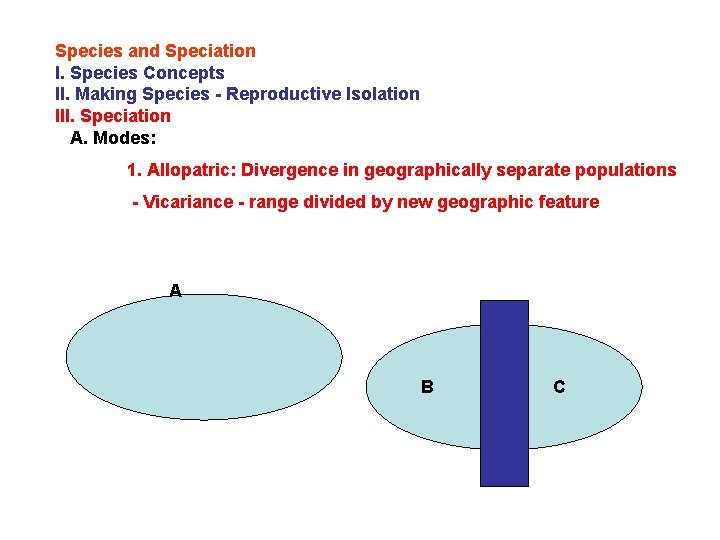 Species and Speciation
I. Species Concepts
II. Making Species - Reproductive Isolation
III. Speciation
A. Modes:

1. Allopatric: Divergence in geographically separate populations

- Vicariance - range divided by new geographic feature

A

B

C